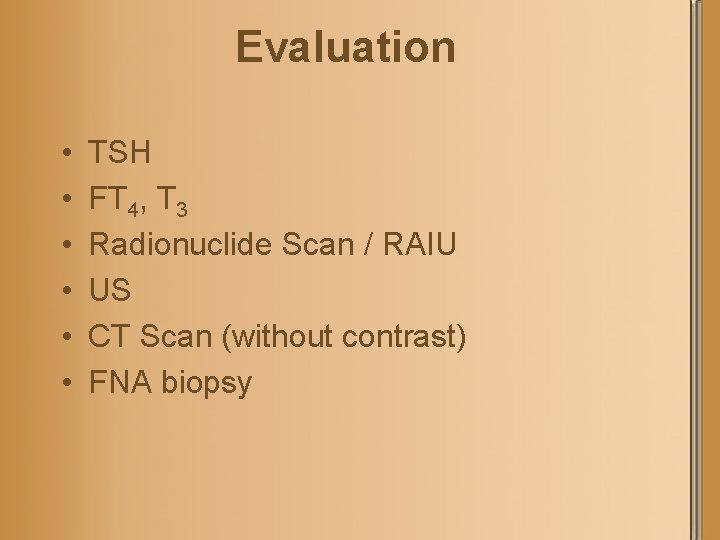 Evaluation

• TSH
• $FT_4$, $T_3$
• Radionuclide Scan / RAIU
• US
• CT Scan (without contrast)
• FNA biopsy